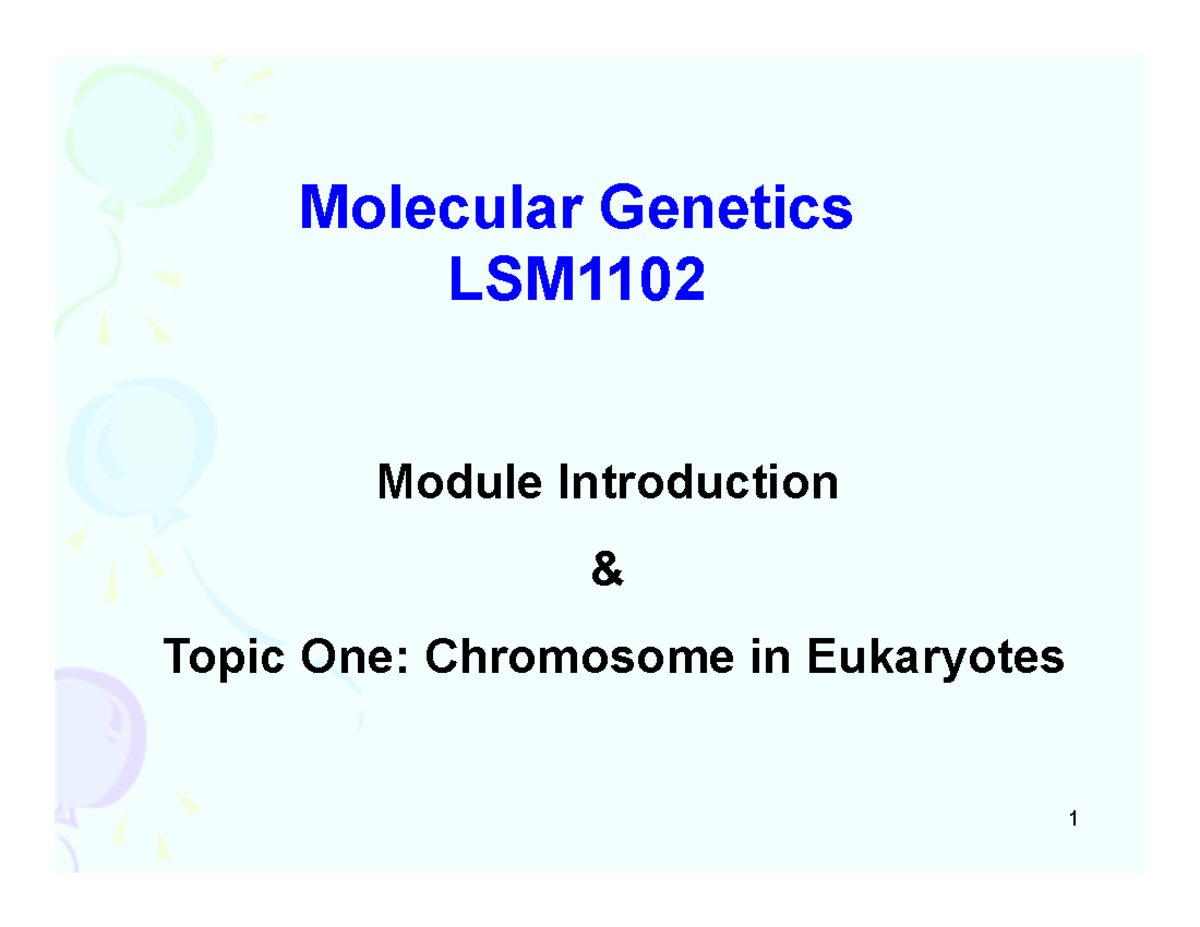 Molecular Genetics
LSM1102

Module Introduction

&

Topic One: Chromosome in Eukaryotes

1